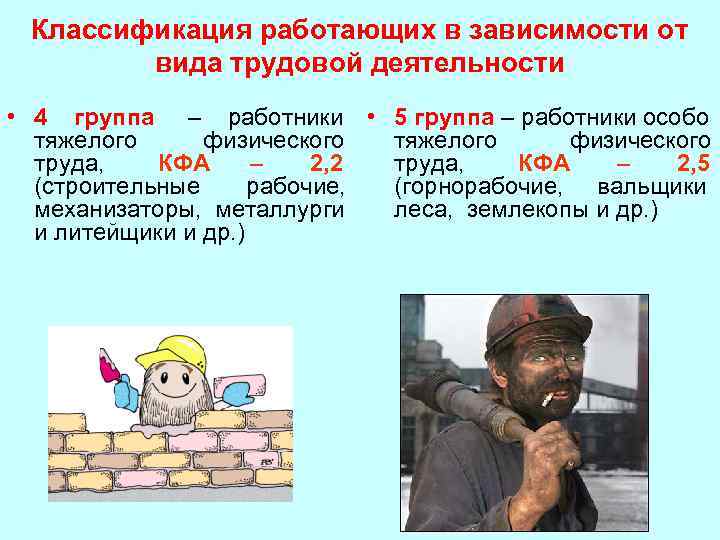 Классификация работающих в зависимости от вида трудовой деятельности

• 4 группа – работники тяжелого физического труда, КФА – 2,2 (строительные рабочие, механизаторы, металлурги и литейщики и др.)

• 5 группа – работники особо тяжелого физического труда, КФА – 2,5 (горнорабочие, вальщики леса, землекопы и др.)